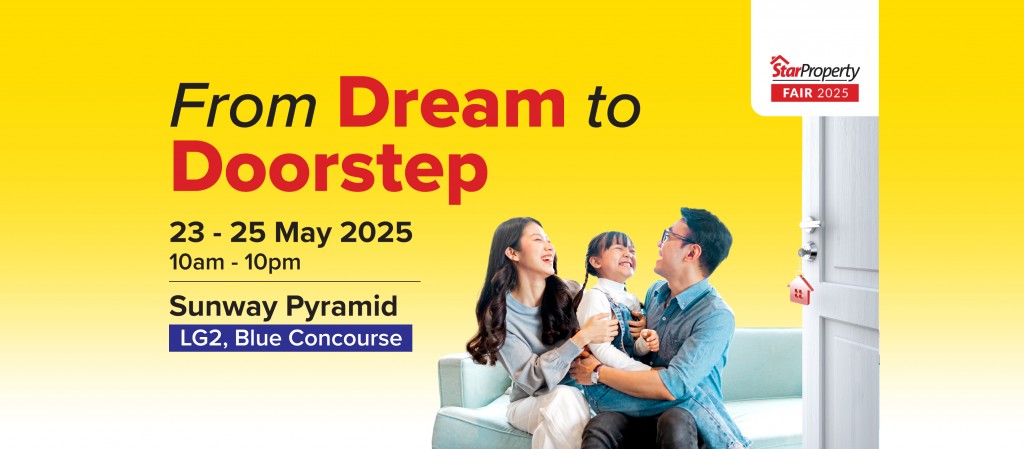 StarProperty
FAIR 2025

From Dream to Doorstep

23 - 25 May 2025
10am - 10pm

Sunway Pyramid
LG2, Blue Concourse